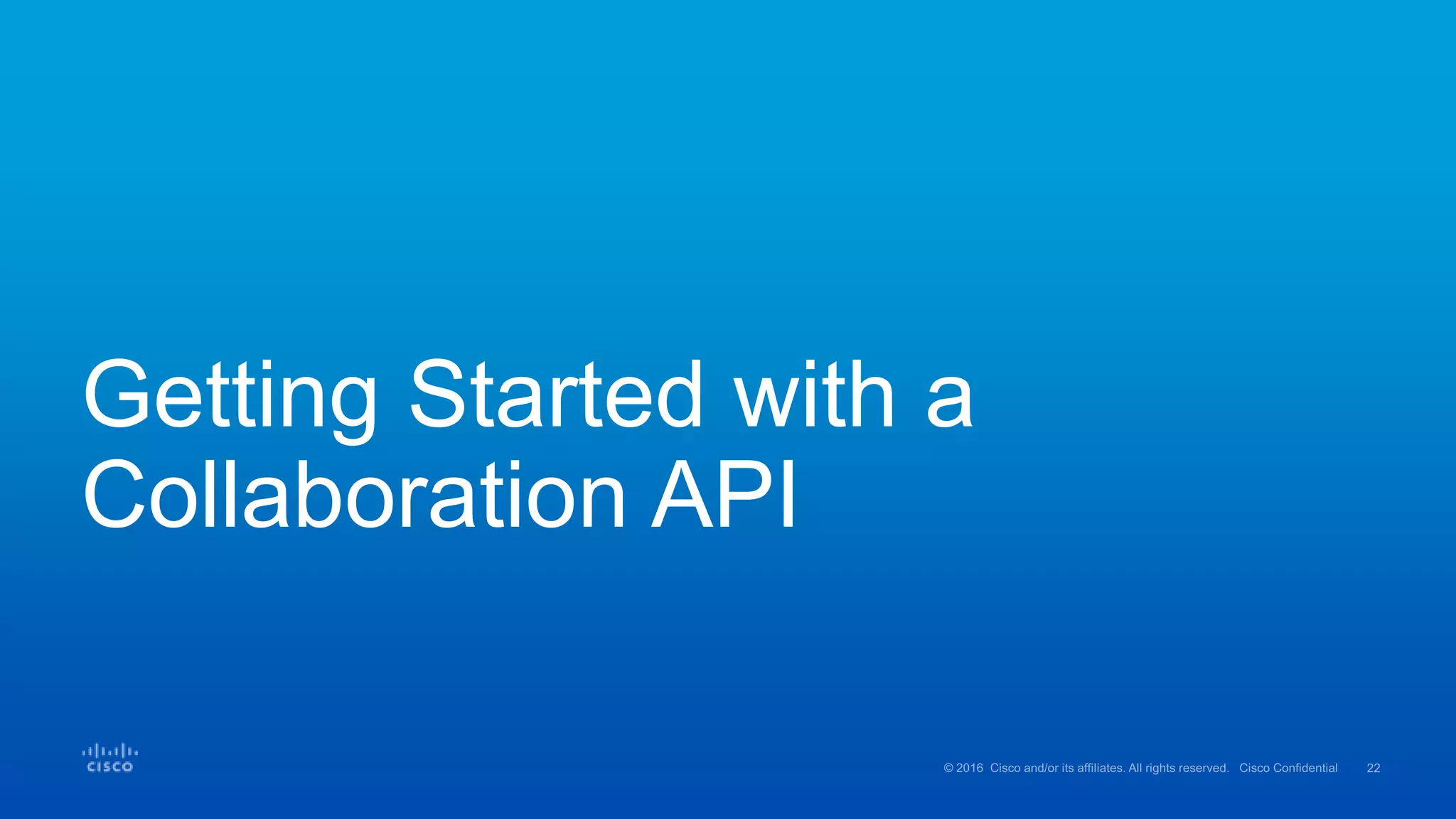 Getting Started with a Collaboration API

CISCO

© 2016 Cisco and/or its affiliates. All rights reserved. Cisco Confidential 22